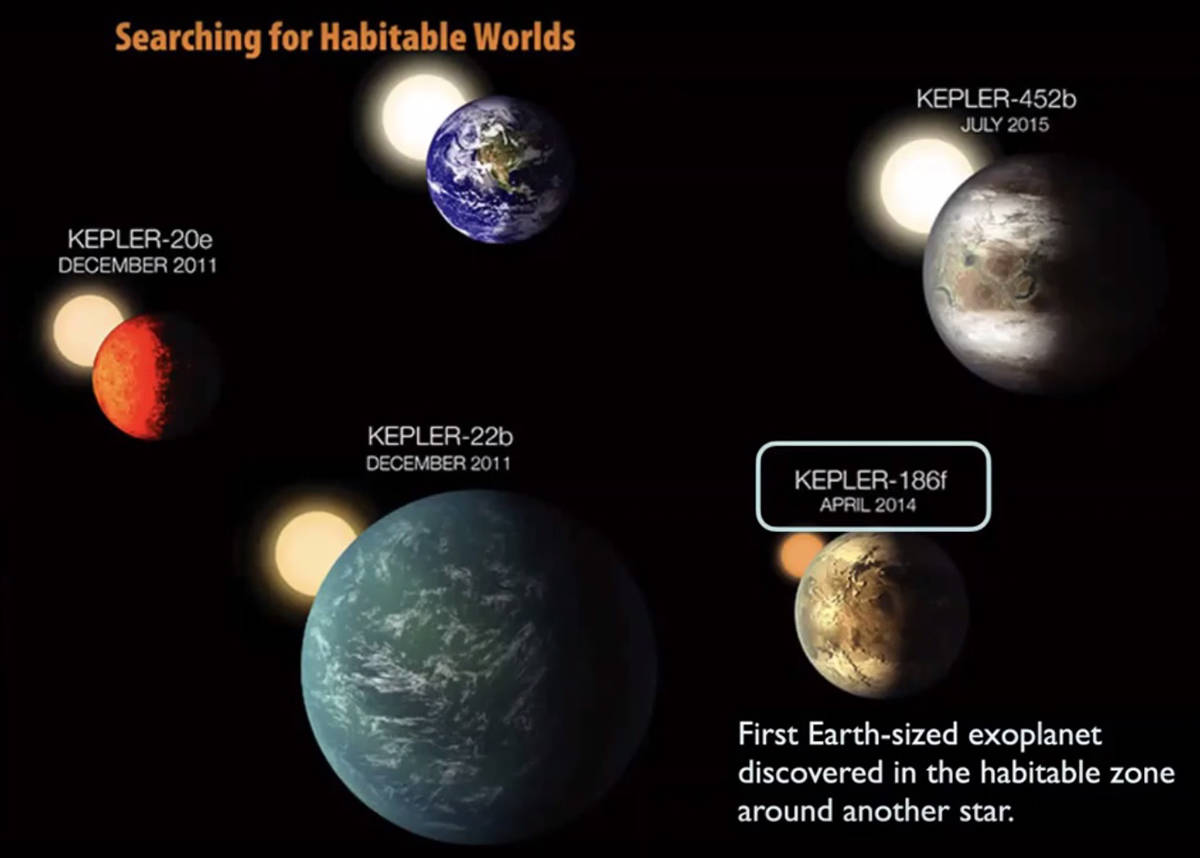 Searching for Habitable Worlds

KEPLER-452b
JULY 2015

KEPLER-20e
DECEMBER 2011

KEPLER-22b
DECEMBER 2011

KEPLER-186f
APRIL 2014

First Earth-sized exoplanet discovered in the habitable zone around another star.